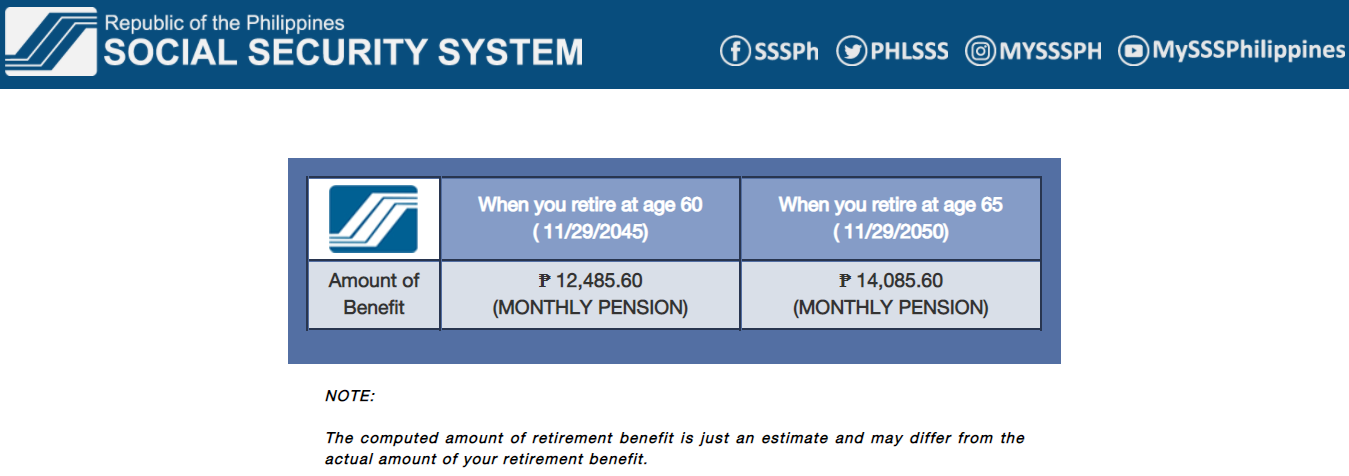 Republic of the Philippines
SOCIAL SECURITY SYSTEM

SSSPh PHLSSS MYSSSPH MySSSPhilippines

| | When you retire at age 60 ( 11/29/2045) | When you retire at age 65 ( 11/29/2050) |
|---|---|---|
| Amount of Benefit | ₱ 12,485.60 (MONTHLY PENSION) | ₱ 14,085.60 (MONTHLY PENSION) |

NOTE:

The computed amount of retirement benefit is just an estimate and may differ from the actual amount of your retirement benefit.